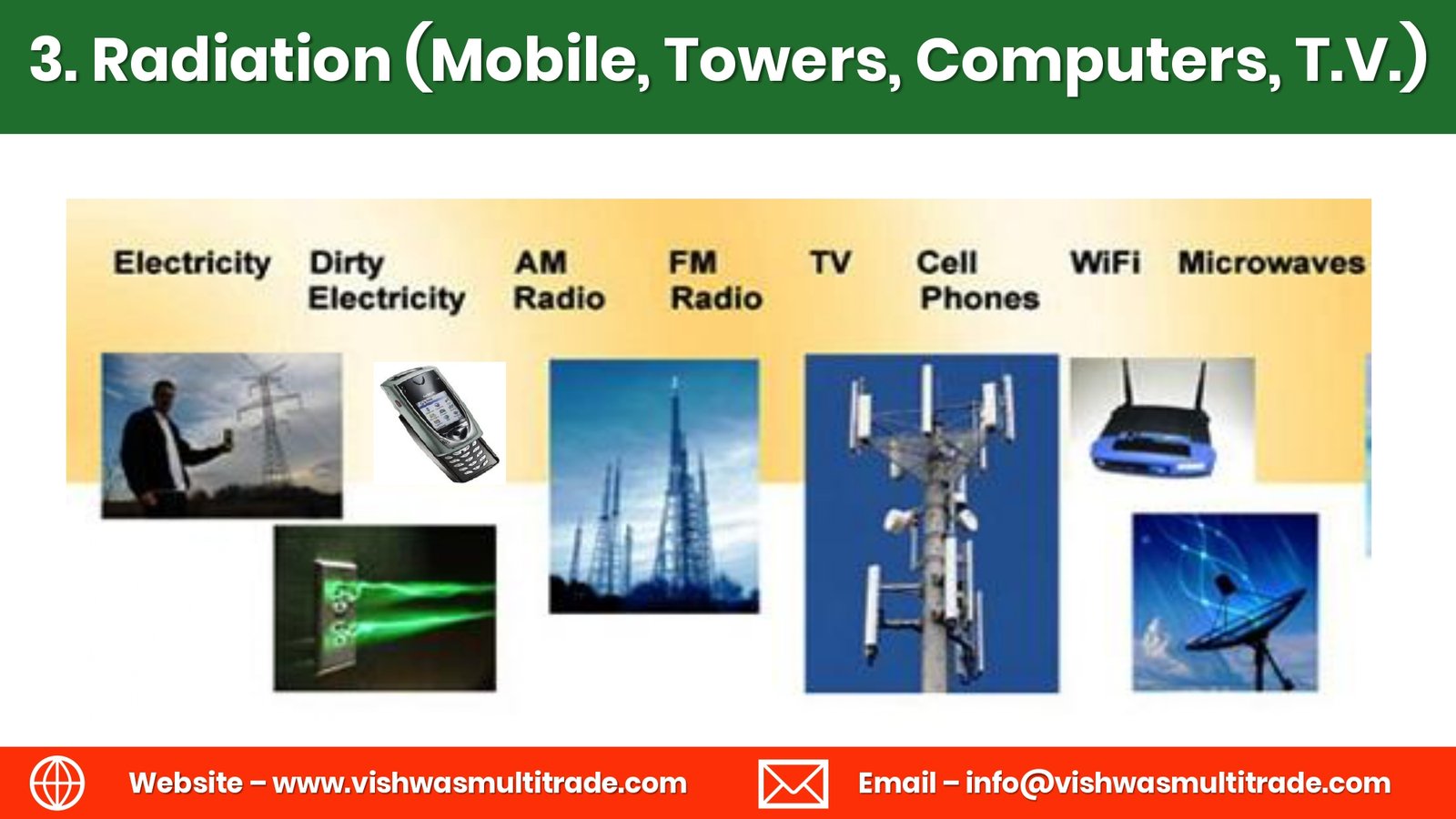 3. Radiation (Mobile, Towers, Computers, T.V.)

Electricity

Dirty Electricity

AM Radio

FM Radio

TV

Cell Phones

WiFi

Microwaves

Website – www.vishwasmultitrade.com

Email – info@vishwasmultitrade.com